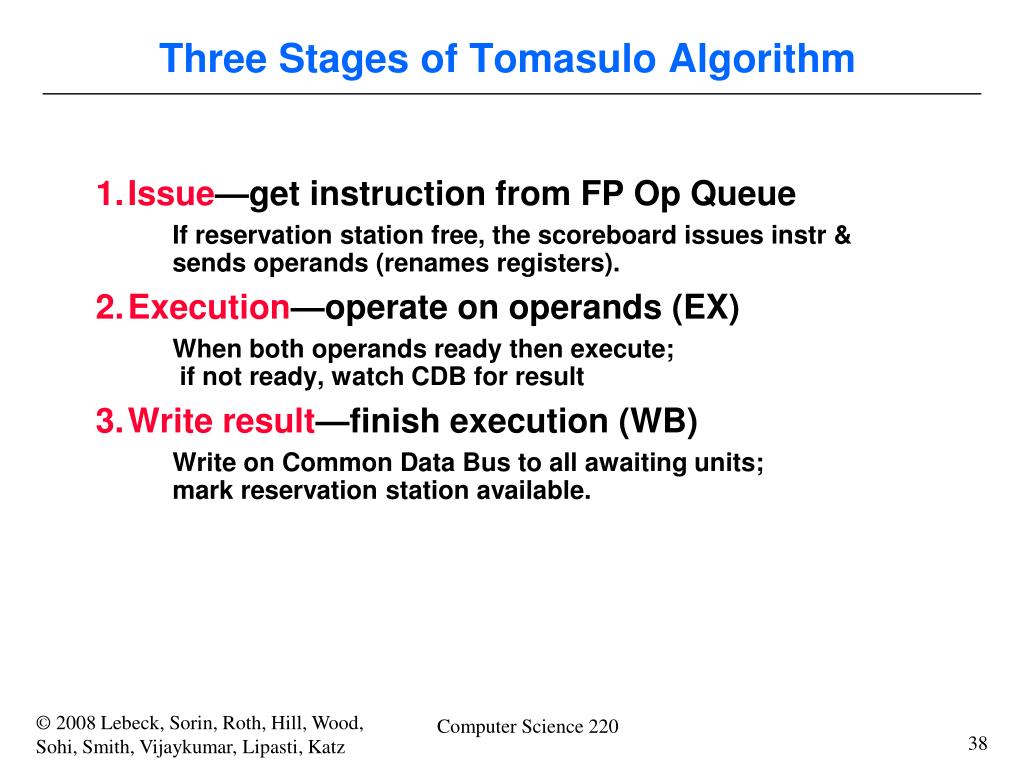 Three Stages of Tomasulo Algorithm

1. Issue—get instruction from FP Op Queue

If reservation station free, the scoreboard issues instr & sends operands (renames registers).

2. Execution—operate on operands (EX)

When both operands ready then execute; if not ready, watch CDB for result

3. Write result—finish execution (WB)

Write on Common Data Bus to all awaiting units; mark reservation station available.

© 2008 Lebeck, Sorin, Roth, Hill, Wood, Sohi, Smith, Vijaykumar, Lipasti, Katz

Computer Science 220

38